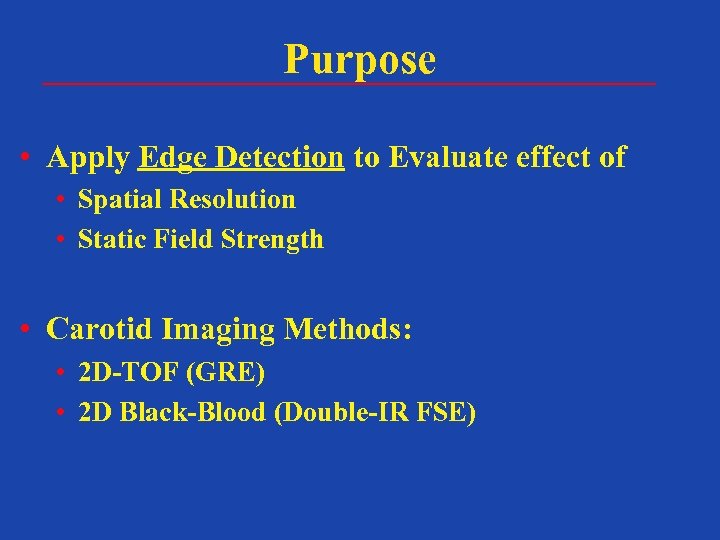 Purpose

• Apply Edge Detection to Evaluate effect of
  • Spatial Resolution
  • Static Field Strength

• Carotid Imaging Methods:
  • 2D-TOF (GRE)
  • 2D Black-Blood (Double-IR FSE)